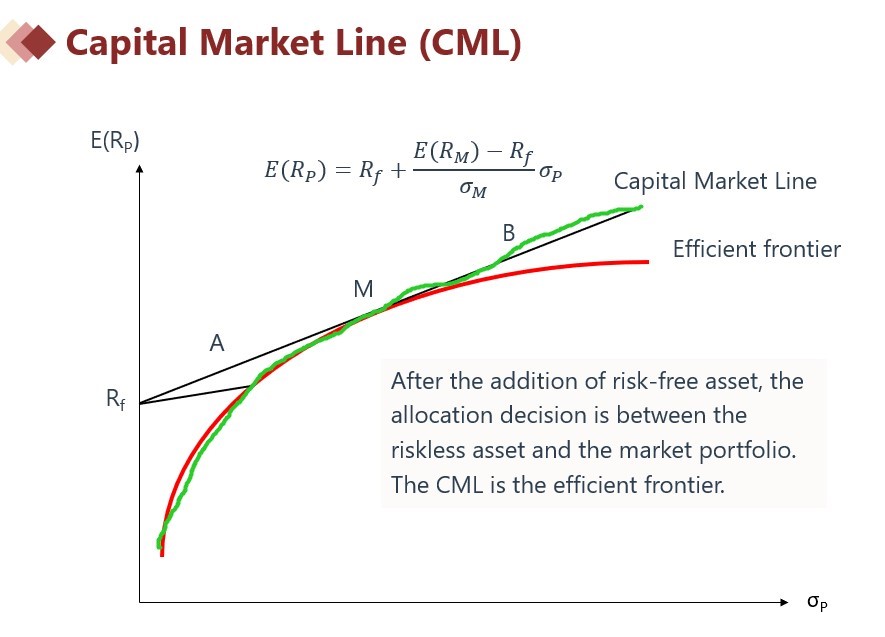 Capital Market Line (CML)

$E(R_P)$

$E(R_P) = R_f + \frac{E(R_M) - R_f}{\sigma_M}\sigma_P$

Capital Market Line

B

Efficient frontier

M

A

$R_f$

After the addition of risk-free asset, the allocation decision is between the riskless asset and the market portfolio. The CML is the efficient frontier.

$\sigma_P$